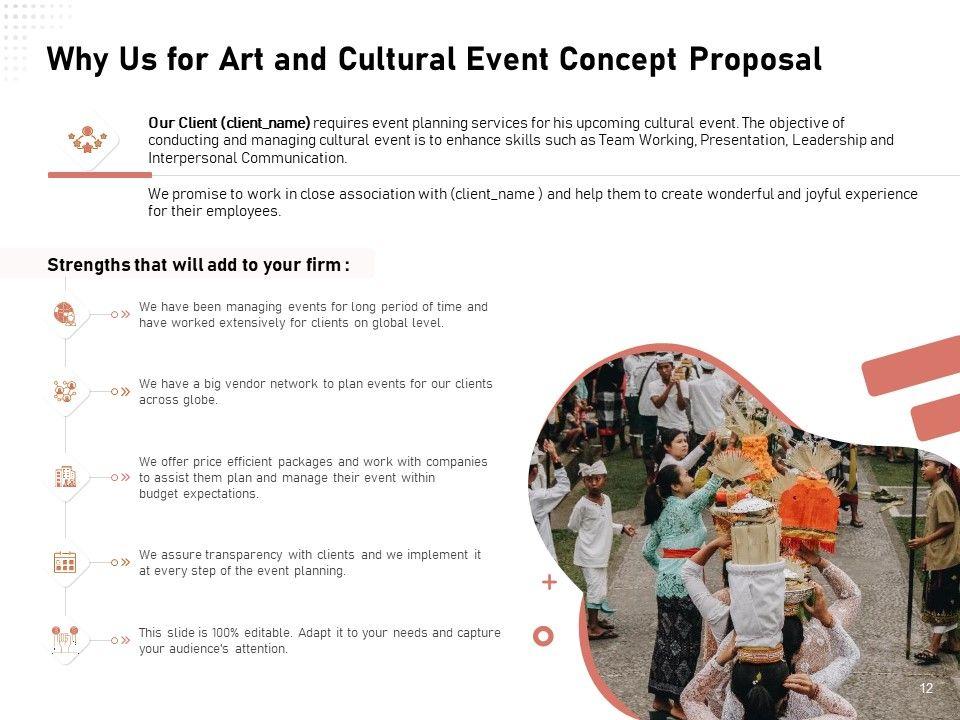 Why Us for Art and Cultural Event Concept Proposal

Our Client (client_name) requires event planning services for his upcoming cultural event. The objective of conducting and managing cultural event is to enhance skills such as Team Working, Presentation, Leadership and Interpersonal Communication.

We promise to work in close association with (client_name ) and help them to create wonderful and joyful experience for their employees.

Strengths that will add to your firm :

We have been managing events for long period of time and have worked extensively for clients on global level.

We have a big vendor network to plan events for our clients across globe.

We offer price efficient packages and work with companies to assist them plan and manage their event within budget expectations.

We assure transparency with clients and we implement it at every step of the event planning.

This slide is 100% editable. Adapt it to your needs and capture your audience's attention.

12